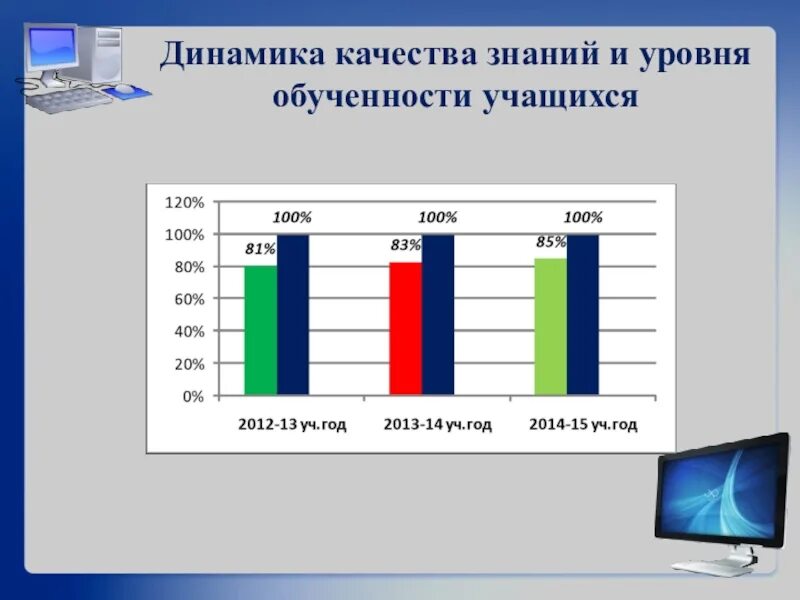 Динамика качества знаний и уровня обученности учащихся

120%
100%
80%
60%
40%
20%
0%

81%
100%
83%
100%
85%
100%

2012-13 уч.год
2013-14 уч.год
2014-15 уч.год